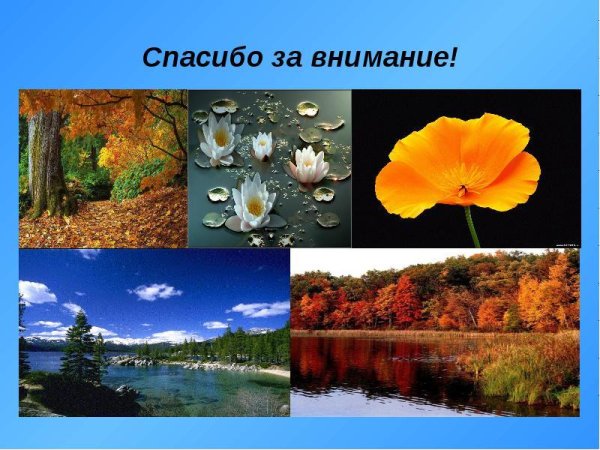 Спасибо за внимание!